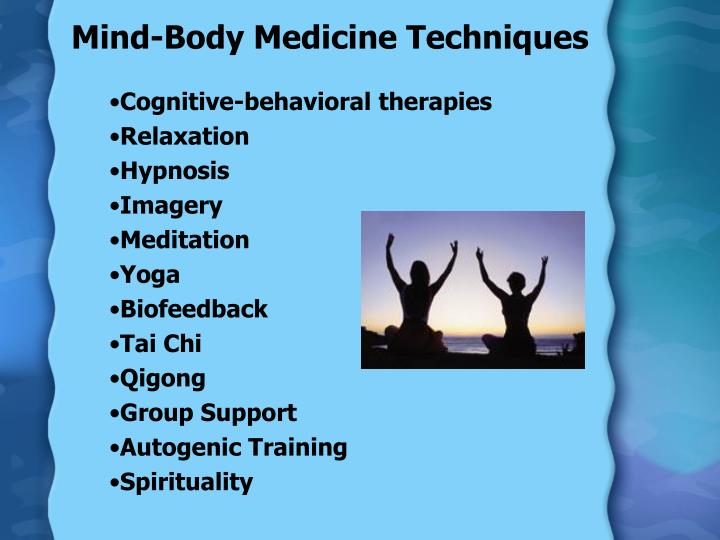 Mind-Body Medicine Techniques

•Cognitive-behavioral therapies
•Relaxation
•Hypnosis
•Imagery
•Meditation
•Yoga
•Biofeedback
•Tai Chi
•Qigong
•Group Support
•Autogenic Training
•Spirituality